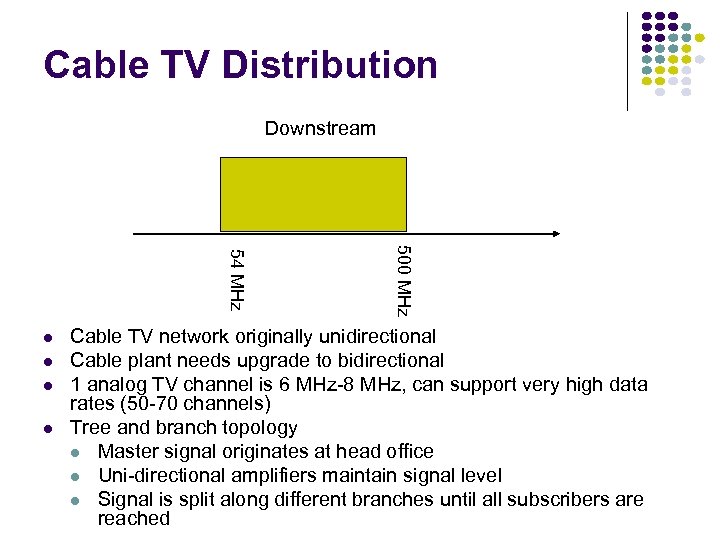 Cable TV Distribution

Downstream

54 MHz

500 MHz

- Cable TV network originally unidirectional
- Cable plant needs upgrade to bidirectional
- 1 analog TV channel is 6 MHz-8 MHz, can support very high data rates (50-70 channels)
- Tree and branch topology
  - Master signal originates at head office
  - Uni-directional amplifiers maintain signal level
  - Signal is split along different branches until all subscribers are reached